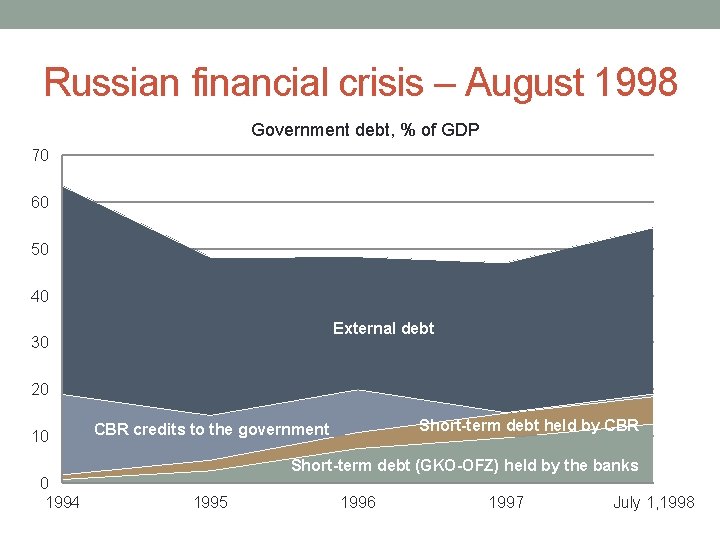 Russian financial crisis – August 1998

Government debt, % of GDP

70
60
50
40
30
20
10
0

External debt

CBR credits to the government

Short-term debt held by CBR

Short-term debt (GKO-OFZ) held by the banks

1994
1995
1996
1997
July 1,1998